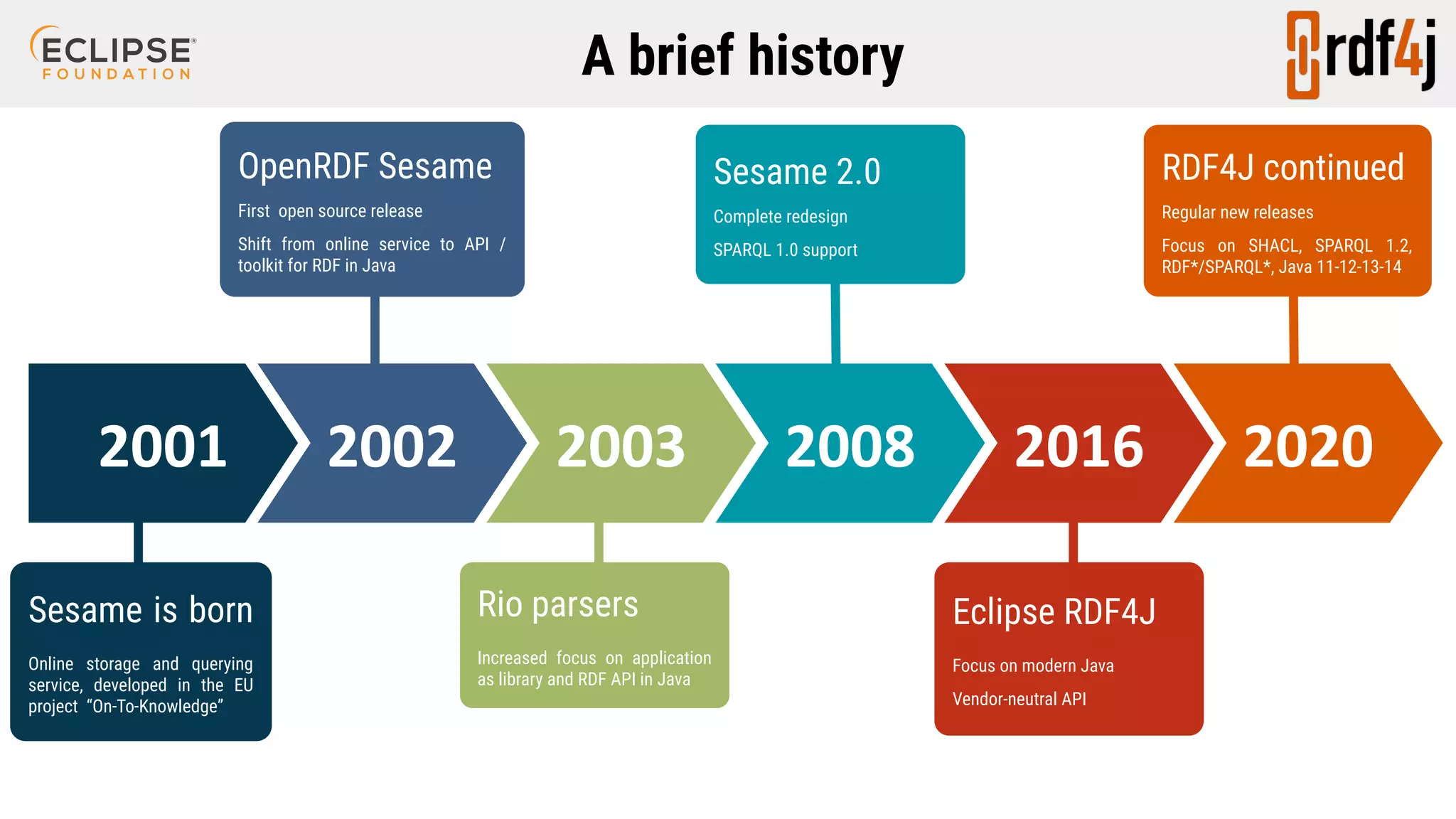 ECLIPSE FOUNDATION

A brief history

rdf4j

OpenRDF Sesame

First open source release

Shift from online service to API / toolkit for RDF in Java

Sesame 2.0

Complete redesign

SPARQL 1.0 support

RDF4J continued

Regular new releases

Focus on SHACL, SPARQL 1.2, RDF*/SPARQL*, Java 11-12-13-14

2001

2002

2003

2008

2016

2020

Sesame is born

Online storage and querying service, developed in the EU project "On-To-Knowledge"

Rio parsers

Increased focus on application as library and RDF API in Java

Eclipse RDF4J

Focus on modern Java

Vendor-neutral API